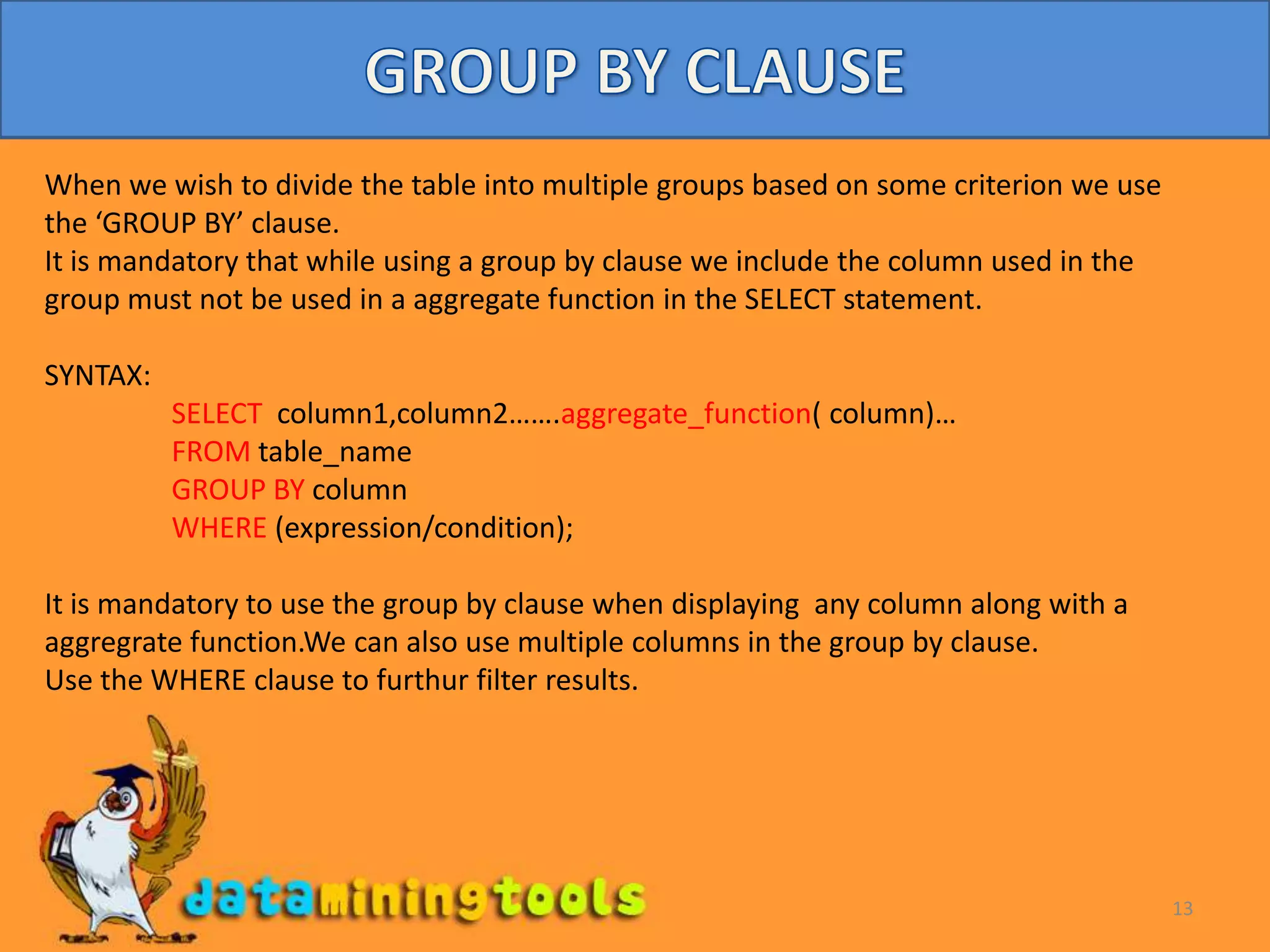 GROUP BY CLAUSE

When we wish to divide the table into multiple groups based on some criterion we use the ‘GROUP BY’ clause.
It is mandatory that while using a group by clause we include the column used in the group must not be used in a aggregate function in the SELECT statement.

SYNTAX:
SELECT column1,column2…….aggregate_function( column)…
FROM table_name
GROUP BY column
WHERE (expression/condition);

It is mandatory to use the group by clause when displaying any column along with a aggregrate function.We can also use multiple columns in the group by clause.
Use the WHERE clause to furthur filter results.

dataminingtools

13